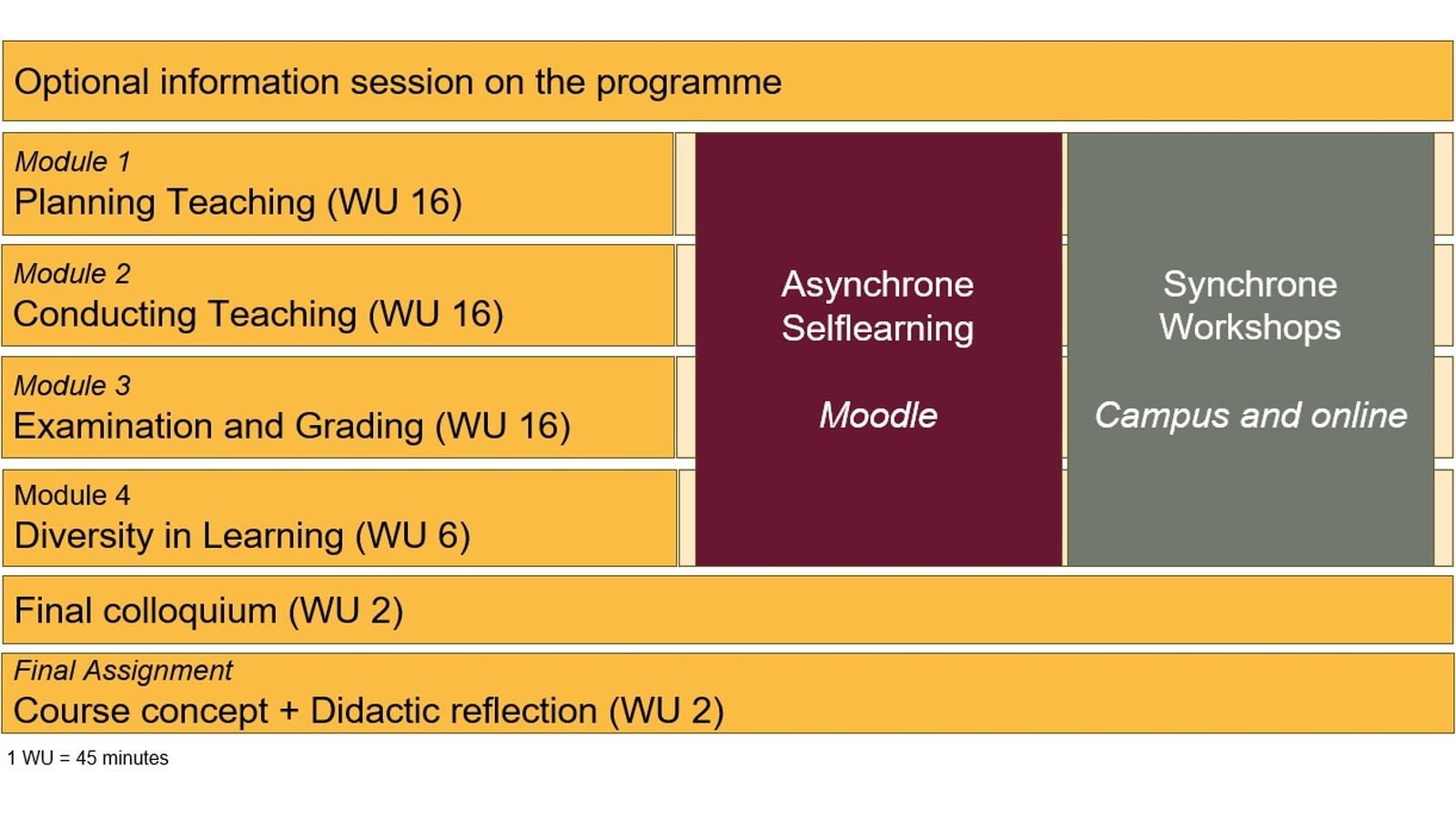 Optional information session on the programme

Module 1
Planning Teaching (WU 16)

Module 2
Conducting Teaching (WU 16)

Module 3
Examination and Grading (WU 16)

Module 4
Diversity in Learning (WU 6)

Asynchrone Selflearning

Moodle

Synchrone Workshops

Campus and online

Final colloquium (WU 2)

Final Assignment
Course concept + Didactic reflection (WU 2)

1 WU = 45 minutes